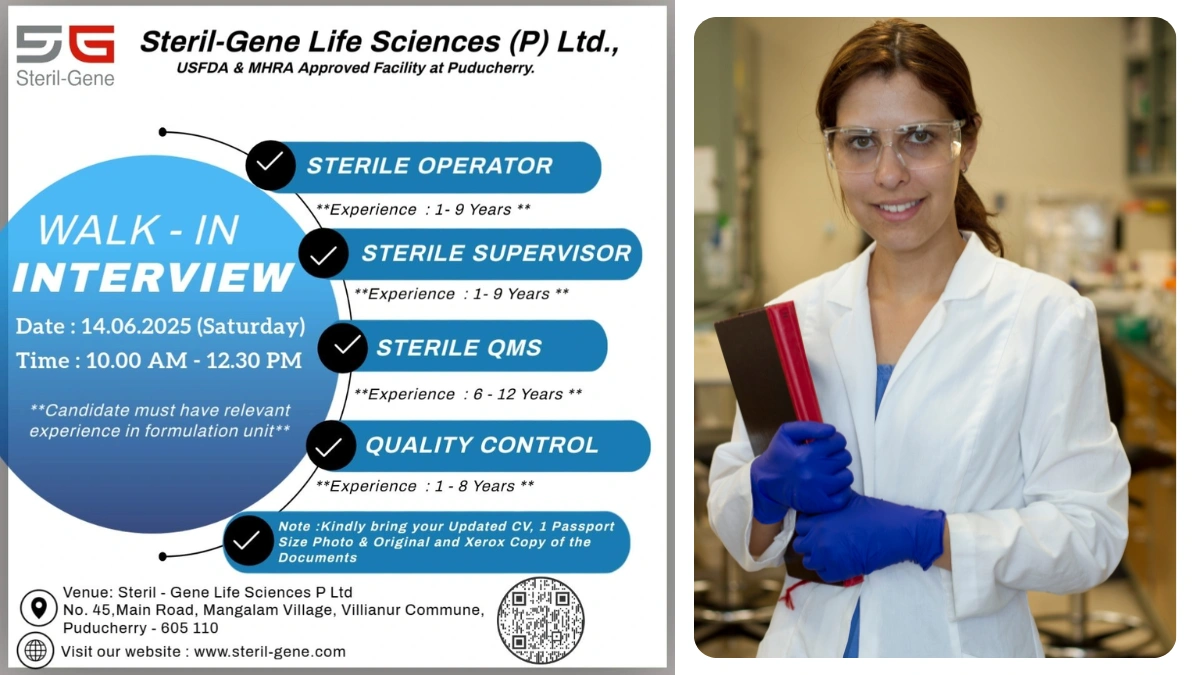 SG
Steril-Gene

Steril-Gene Life Sciences (P) Ltd.,
USFDA & MHRA Approved Facility at Puducherry.

WALK - IN
INTERVIEW

Date : 14.06.2025 (Saturday)
Time : 10.00 AM - 12.30 PM

**Candidate must have relevant experience in formulation unit**

STERILE OPERATOR
**Experience : 1- 9 Years **

STERILE SUPERVISOR
**Experience : 1- 9 Years **

STERILE QMS
**Experience : 6 - 12 Years **

QUALITY CONTROL
**Experience : 1 - 8 Years **

Note :Kindly bring your Updated CV, 1 Passport Size Photo & Original and Xerox Copy of the Documents

Venue: Steril - Gene Life Sciences P Ltd
No. 45,Main Road, Mangalam Village, Villianur Commune, Puducherry - 605 110

Visit our website : www.steril-gene.com